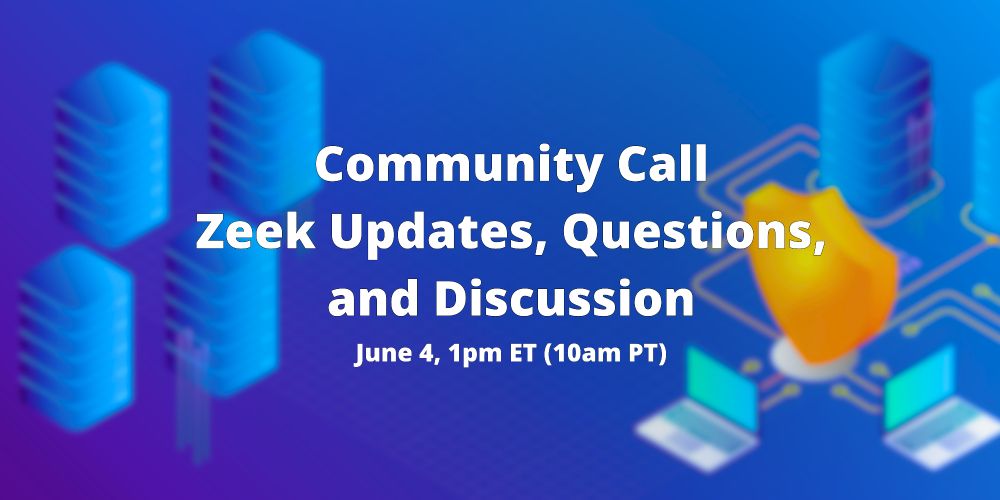 Community Call
Zeek Updates, Questions, and Discussion

June 4, 1pm ET (10am PT)